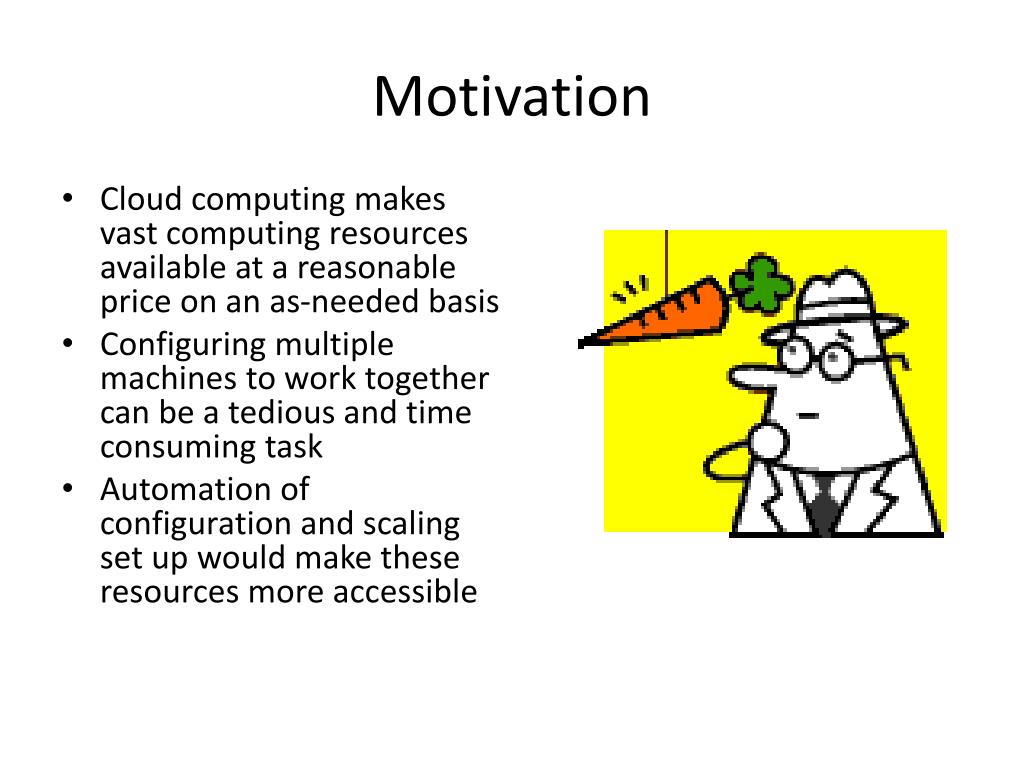 Motivation

• Cloud computing makes vast computing resources available at a reasonable price on an as-needed basis
• Configuring multiple machines to work together can be a tedious and time consuming task
• Automation of configuration and scaling set up would make these resources more accessible